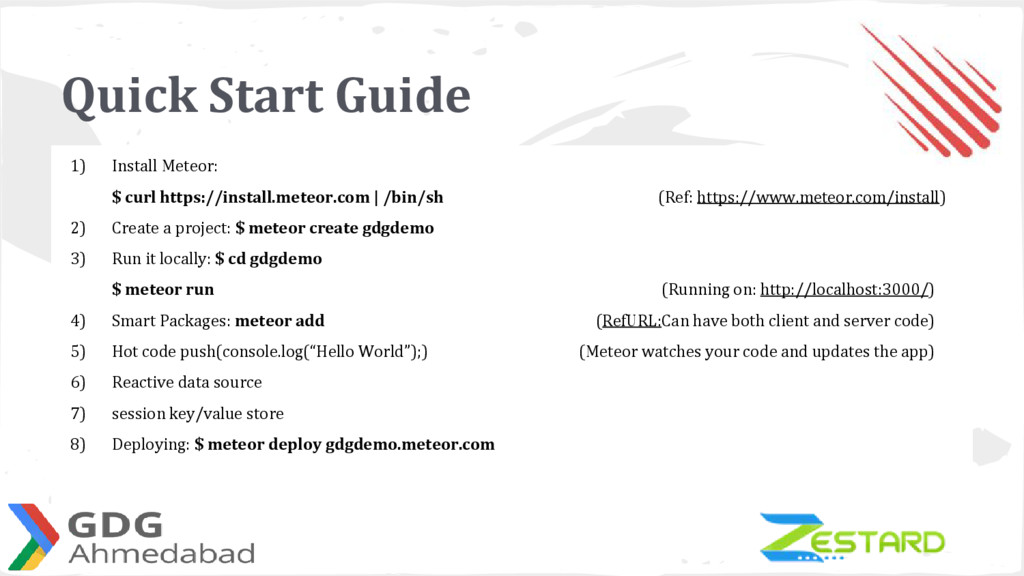 Quick Start Guide

1) Install Meteor:

$ curl https://install.meteor.com | /bin/sh (Ref: https://www.meteor.com/install)

2) Create a project: $ meteor create gdgdemo

3) Run it locally: $ cd gdgdemo

$ meteor run (Running on: http://localhost:3000/)

4) Smart Packages: meteor add (RefURL:Can have both client and server code)

5) Hot code push(console.log(“Hello World”);) (Meteor watches your code and updates the app)

6) Reactive data source

7) session key/value store

8) Deploying: $ meteor deploy gdgdemo.meteor.com

GDG Ahmedabad

ZESTARD